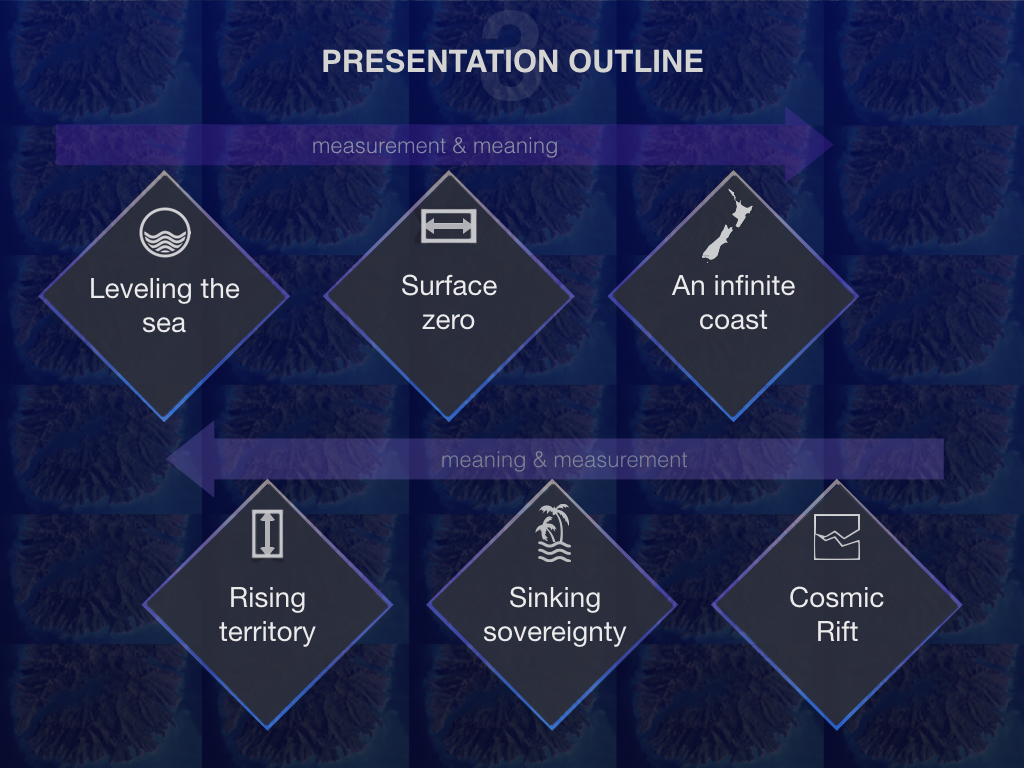 3

PRESENTATION OUTLINE

measurement & meaning

Leveling the sea

Surface zero

An infinite coast

meaning & measurement

Rising territory

Sinking sovereignty

Cosmic Rift